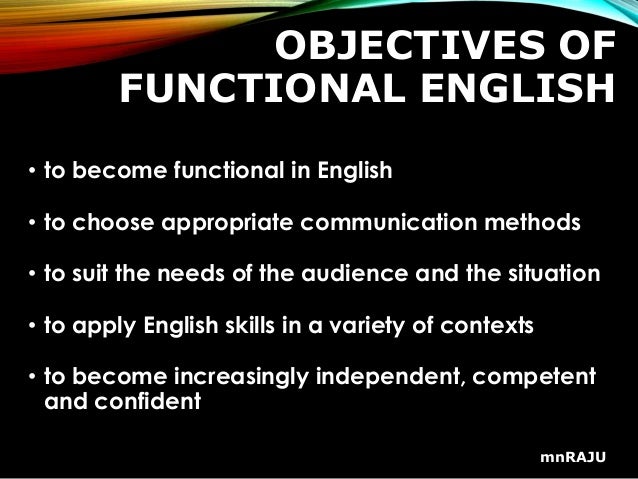 OBJECTIVES OF FUNCTIONAL ENGLISH

• to become functional in English

• to choose appropriate communication methods

• to suit the needs of the audience and the situation

• to apply English skills in a variety of contexts

• to become increasingly independent, competent and confident

mnRAJU